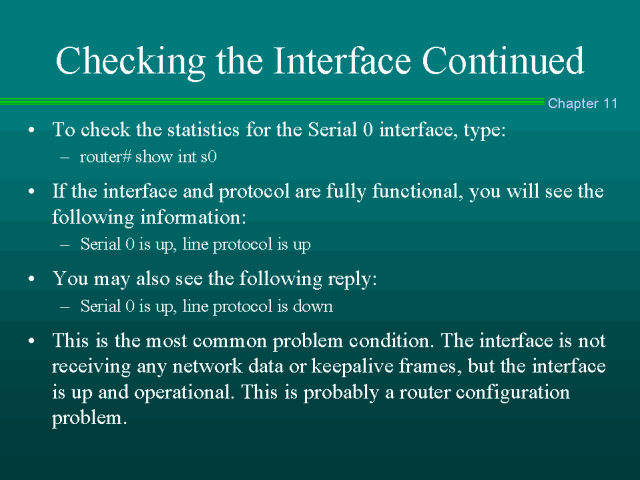 Checking the Interface Continued

Chapter 11

• To check the statistics for the Serial 0 interface, type:
  – router# show int s0

• If the interface and protocol are fully functional, you will see the following information:
  – Serial 0 is up, line protocol is up

• You may also see the following reply:
  – Serial 0 is up, line protocol is down

• This is the most common problem condition. The interface is not receiving any network data or keepalive frames, but the interface is up and operational. This is probably a router configuration problem.